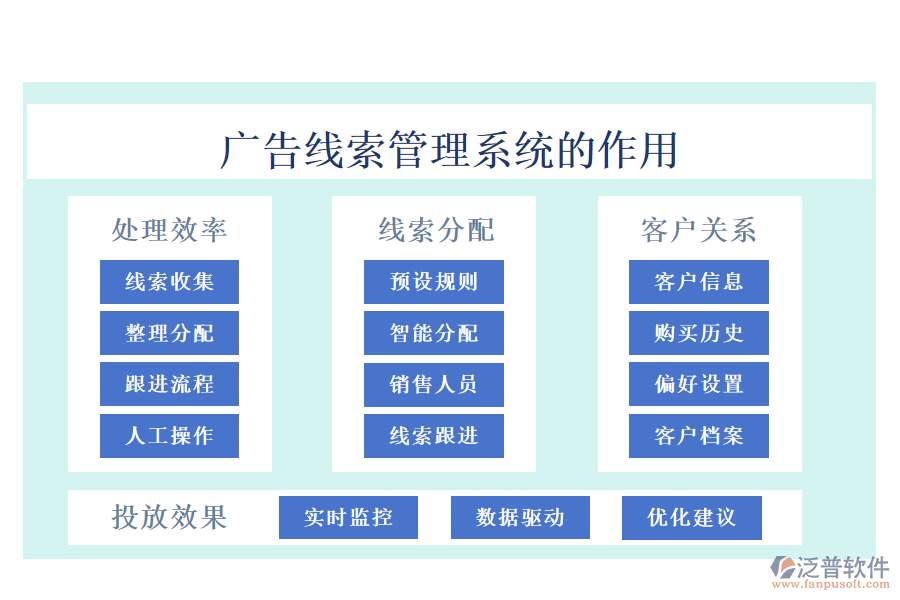 广告线索管理系统的作用

处理效率
线索收集
整理分配
跟进流程
人工操作

线索分配
预设规则
智能分配
销售人员
线索跟进

客户关系
客户信息
购买历史
偏好设置
客户档案

投放效果
实时监控
数据驱动
优化建议

泛普软件
www.fanpusoft.com